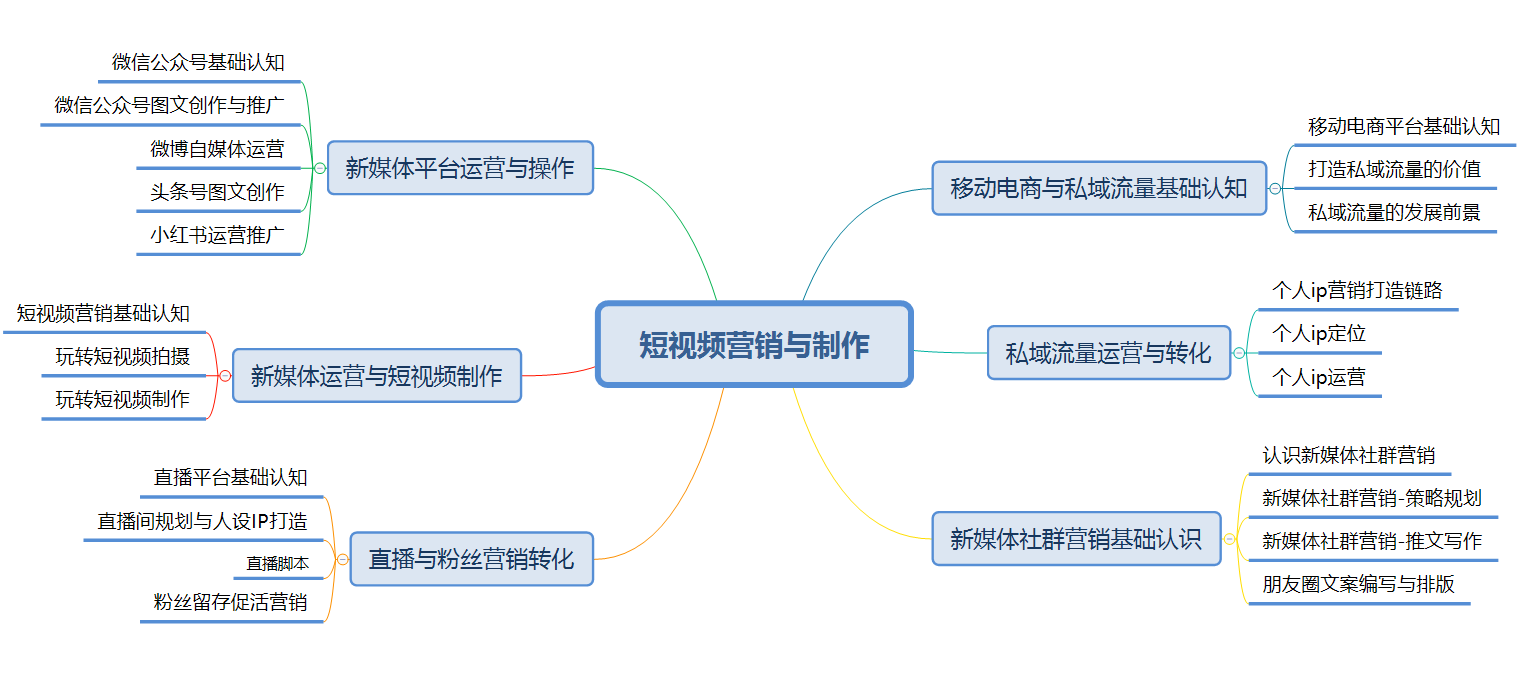 短视频营销与制作

新媒体平台运营与操作
微信公众号基础认知
微信公众号图文创作与推广
微博自媒体运营
头条号图文创作
小红书运营推广

新媒体运营与短视频制作
短视频营销基础认知
玩转短视频拍摄
玩转短视频制作

直播与粉丝营销转化
直播平台基础认知
直播间规划与人设IP打造
直播脚本
粉丝留存促活营销

移动电商与私域流量基础认知
移动电商平台基础认知
打造私域流量的价值
私域流量的发展前景

私域流量运营与转化
个人ip营销打造链路
个人ip定位
个人ip运营

新媒体社群营销基础认识
认识新媒体社群营销
新媒体社群营销-策略规划
新媒体社群营销-推文写作
朋友圈文案编写与排版